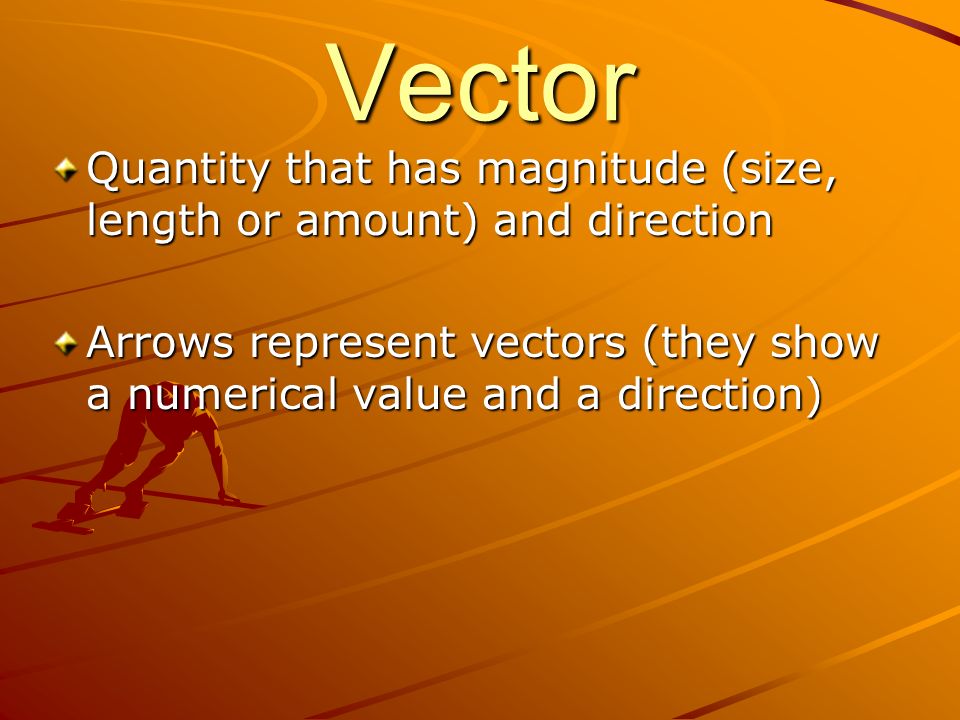 Vector

Quantity that has magnitude (size, length or amount) and direction

Arrows represent vectors (they show a numerical value and a direction)